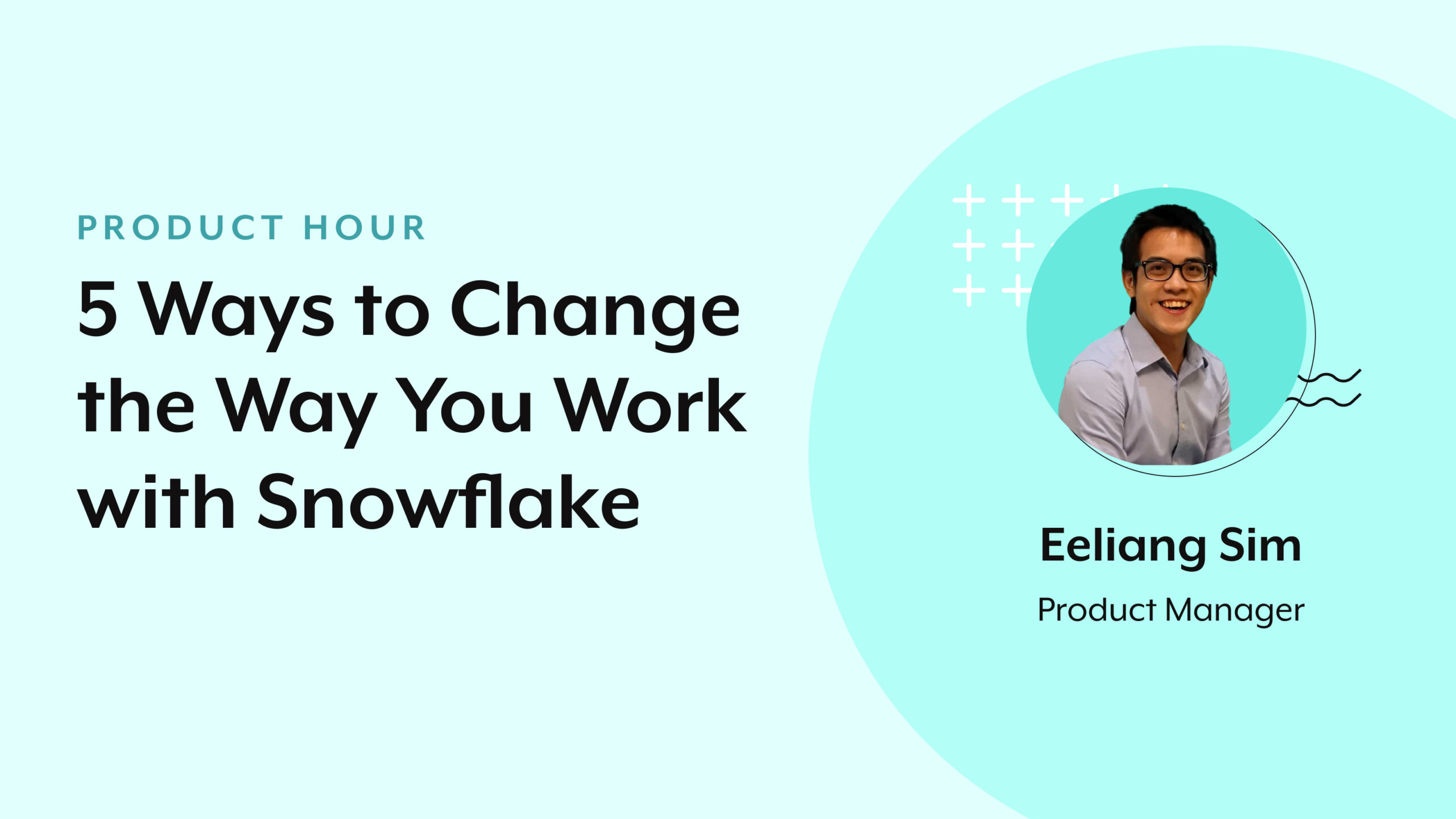 PRODUCT HOUR

5 Ways to Change the Way You Work with Snowflake

Eeliang Sim

Product Manager